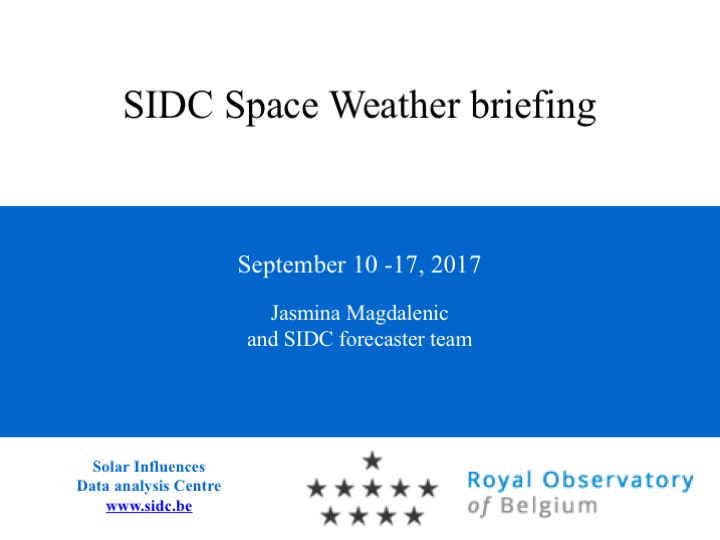 SIDC Space Weather briefing

September 10 -17, 2017

Jasmina Magdalenic
and SIDC forecaster team

Solar Influences
Data analysis Centre
www.sidc.be

Royal Observatory
of Belgium